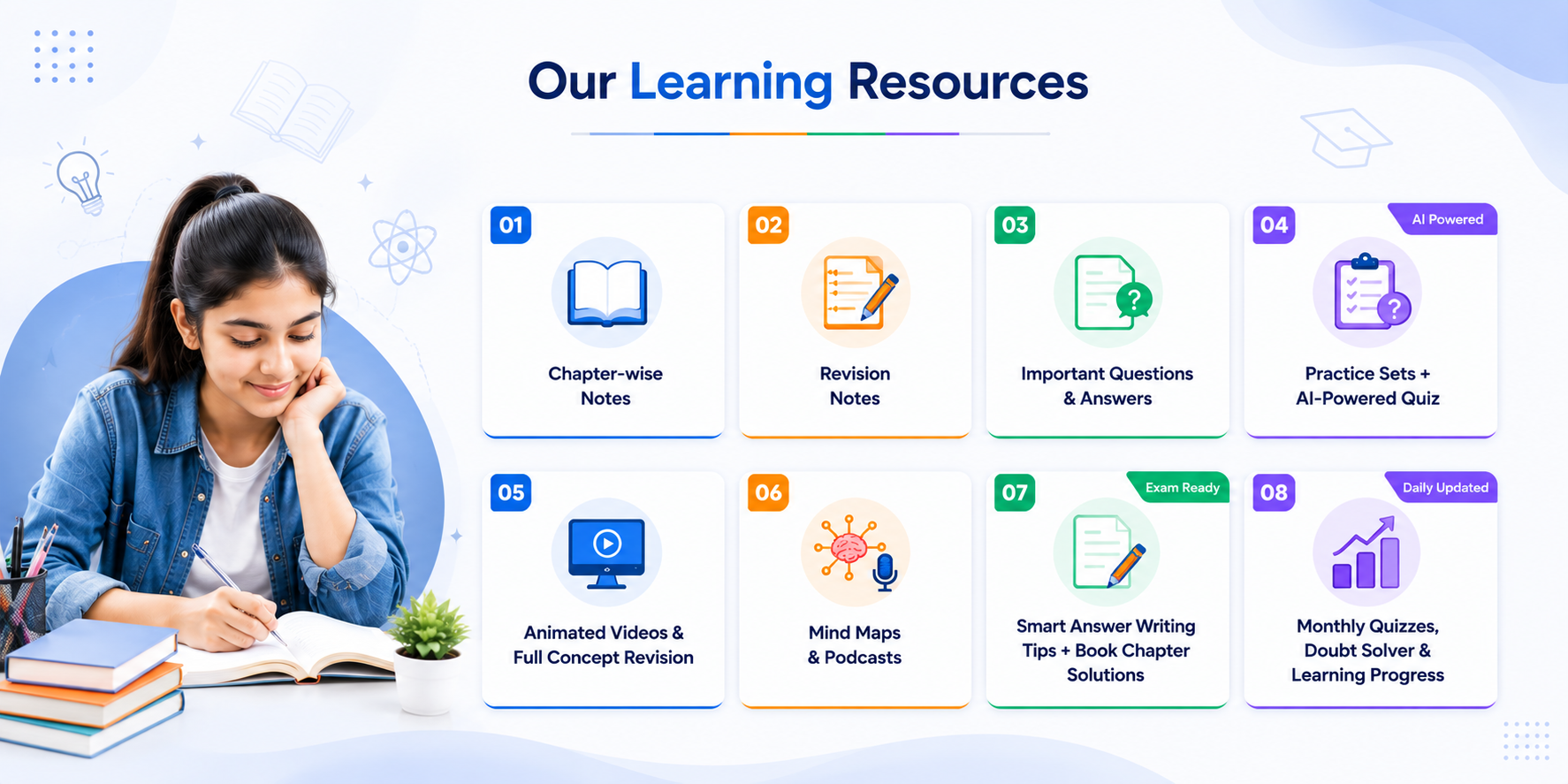 Our Learning Resources

01
Chapter-wise Notes

02
Revision Notes

03
Important Questions & Answers

04
AI Powered
Practice Sets + AI-Powered Quiz

05
Animated Videos & Full Concept Revision

06
Mind Maps & Podcasts

07
Exam Ready
Smart Answer Writing Tips + Book Chapter Solutions

08
Daily Updated
Monthly Quizzes, Doubt Solver & Learning Progress